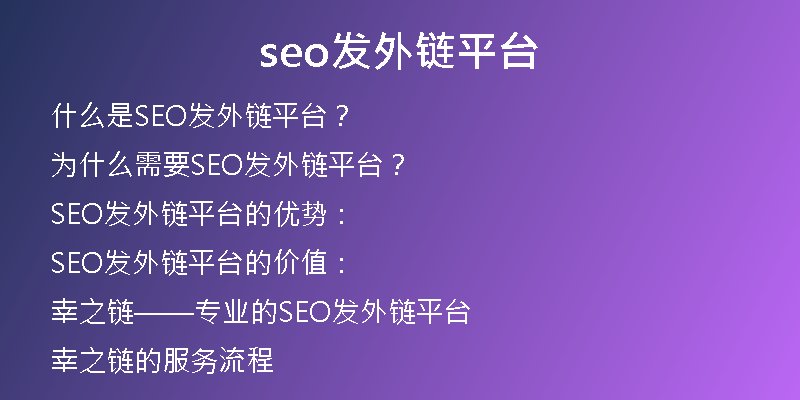 seo发外链平台

什么是SEO发外链平台？

为什么需要SEO发外链平台？

SEO发外链平台的优势：

SEO发外链平台的价值：

幸之链——专业的SEO发外链平台

幸之链的服务流程